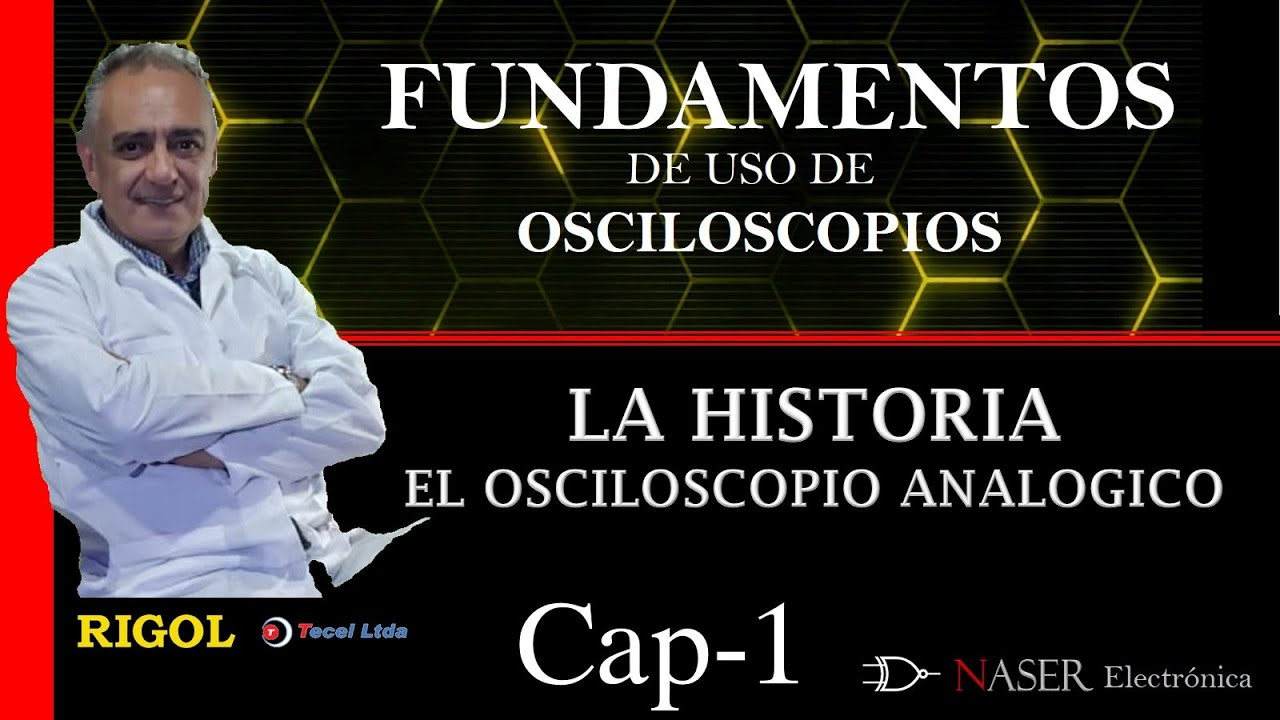 FUNDAMENTOS
DE USO DE
OSCILOSCOPIOS

LA HISTORIA
EL OSCILOSCOPIO ANALOGICO

RIGOL

Tecel Ltda

Cap-1

NASER Electrónica